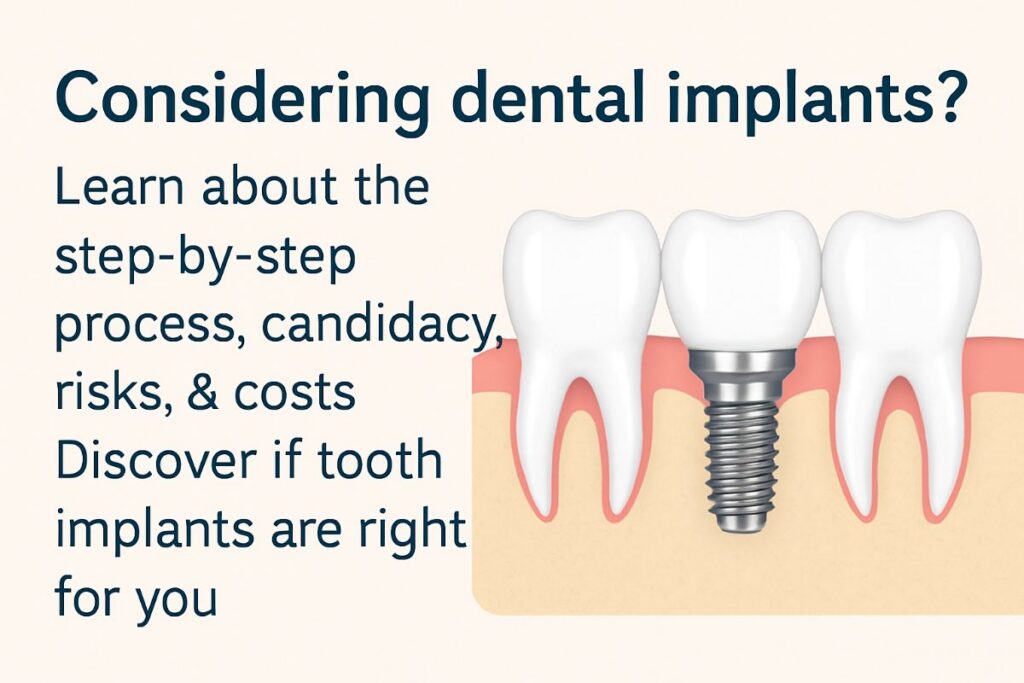 Considering dental implants?

Learn about the step-by-step process, candidacy, risks, & costs
Discover if tooth implants are right for you